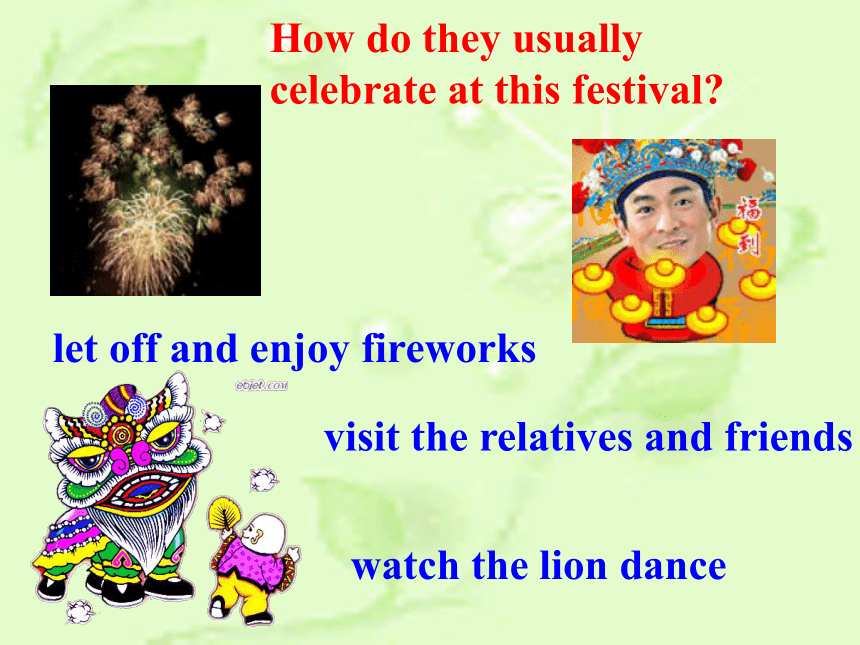 How do they usually celebrate at this festival?

福到

let off and enjoy fireworks

etjet.com

visit the relatives and friends

watch the lion dance